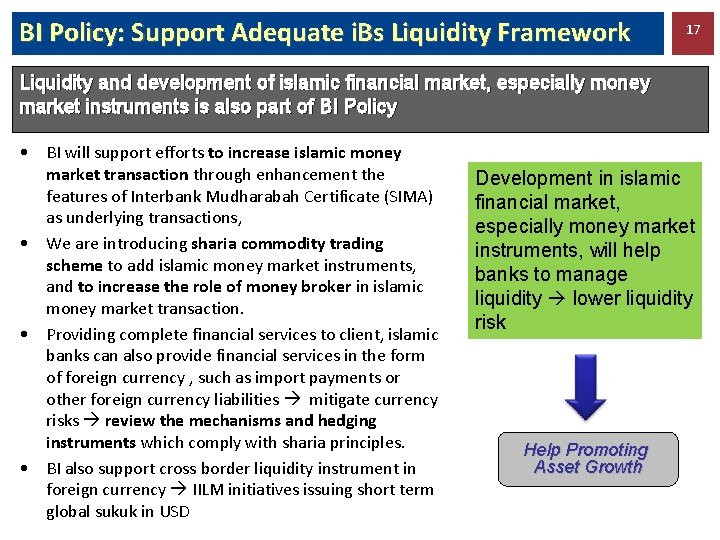 BI Policy: Support Adequate iBs Liquidity Framework

17

Liquidity and development of islamic financial market, especially money market instruments is also part of BI Policy

• BI will support efforts to increase islamic money market transaction through enhancement the features of Interbank Mudharabah Certificate (SIMA) as underlying transactions,
• We are introducing sharia commodity trading scheme to add islamic money market instruments, and to increase the role of money broker in islamic money market transaction.
• Providing complete financial services to client, islamic banks can also provide financial services in the form of foreign currency , such as import payments or other foreign currency liabilities → mitigate currency risks → review the mechanisms and hedging instruments which comply with sharia principles.
• BI also support cross border liquidity instrument in foreign currency → IILM initiatives issuing short term global sukuk in USD

Development in islamic financial market, especially money market instruments, will help banks to manage liquidity → lower liquidity risk

Help Promoting Asset Growth